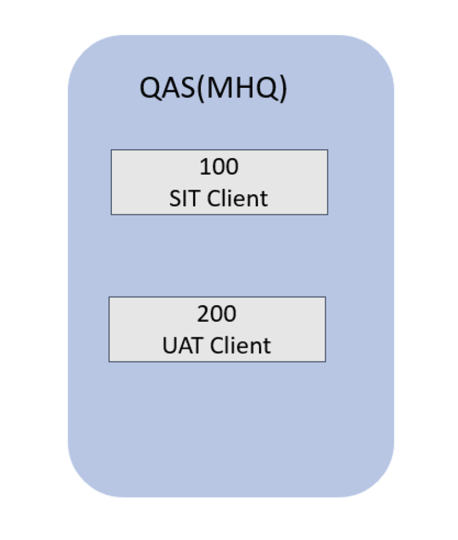 QAS(MHQ)

100
SIT Client

200
UAT Client